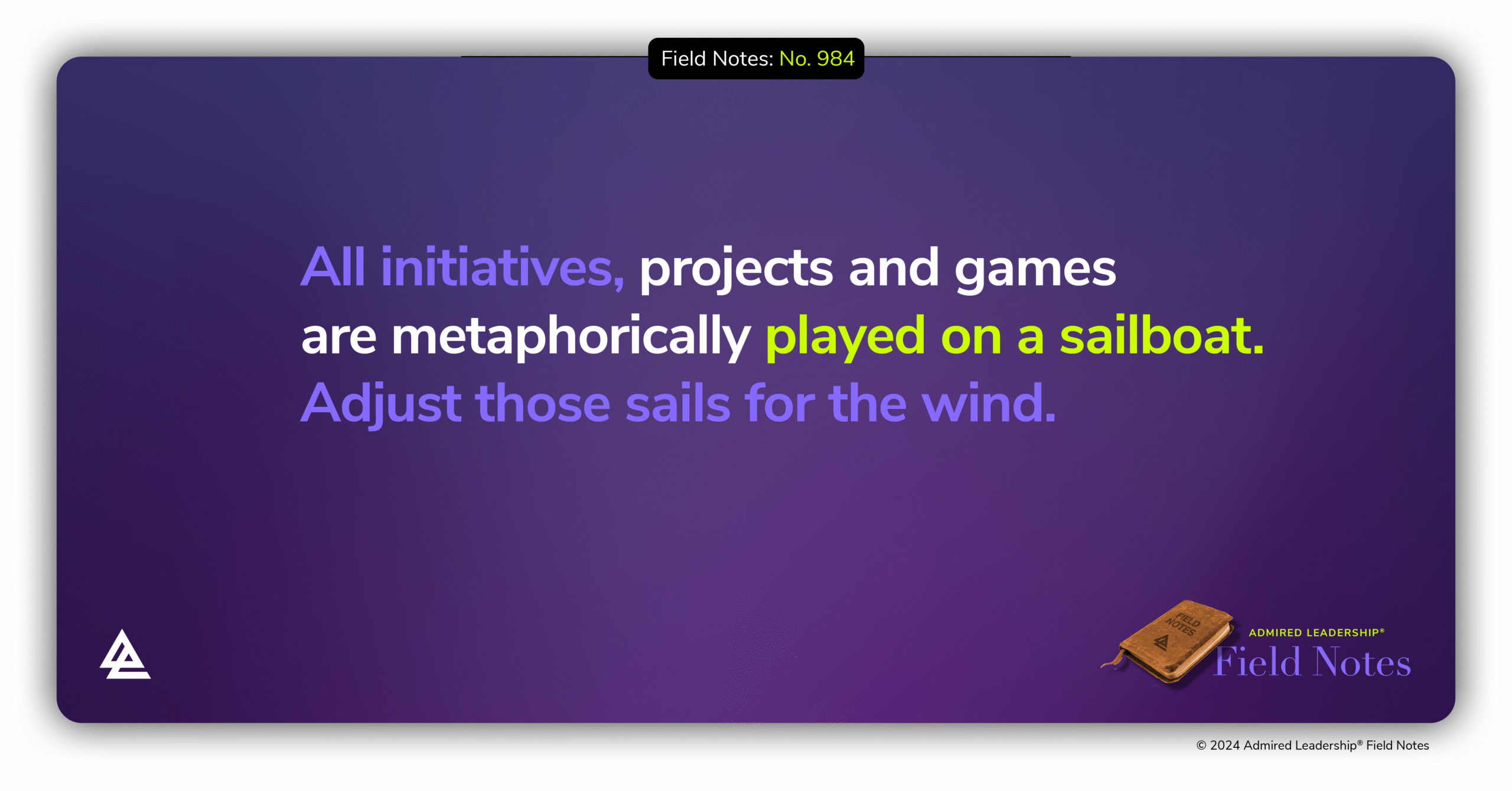 Field Notes: No. 984

All initiatives, projects and games are metaphorically played on a sailboat. Adjust those sails for the wind.

FIELD NOTES

ADMIRED LEADERSHIP®
Field Notes

© 2024 Admired Leadership® Field Notes